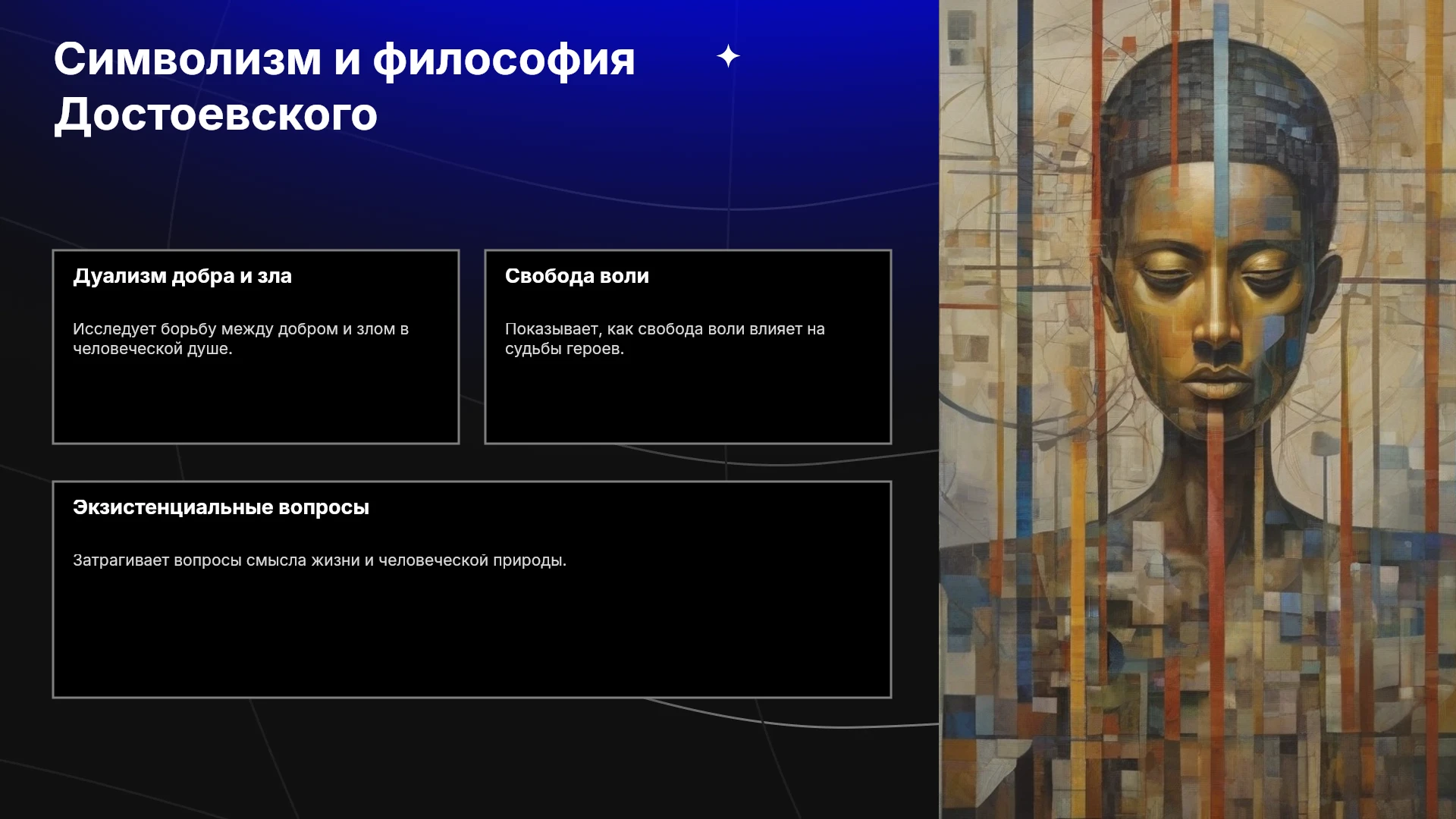 Символизм и философия Достоевского

Дуализм добра и зла

Исследует борьбу между добром и злом в человеческой душе.

Свобода воли

Показывает, как свобода воли влияет на судьбы героев.

Экзистенциальные вопросы

Затрагивает вопросы смысла жизни и человеческой природы.